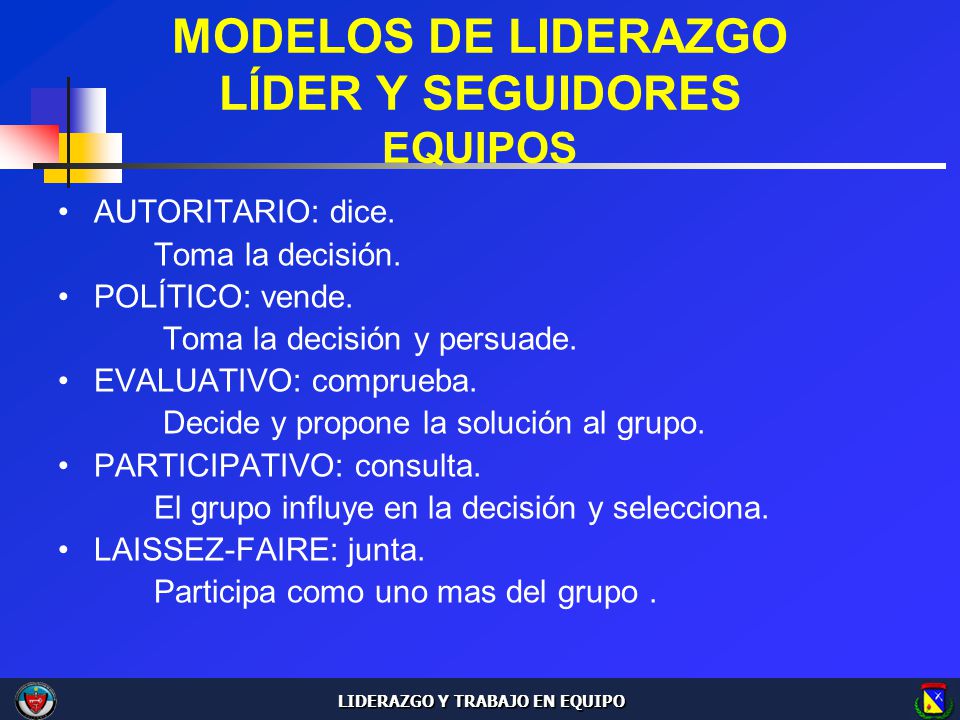 MODELOS DE LIDERAZGO
LÍDER Y SEGUIDORES
EQUIPOS

• AUTORITARIO: dice.
Toma la decisión.
• POLÍTICO: vende.
Toma la decisión y persuade.
• EVALUATIVO: comprueba.
Decide y propone la solución al grupo.
• PARTICIPATIVO: consulta.
El grupo influye en la decisión y selecciona.
• LAISSEZ-FAIRE: junta.
Participa como uno mas del grupo .

LIDERAZGO Y TRABAJO EN EQUIPO